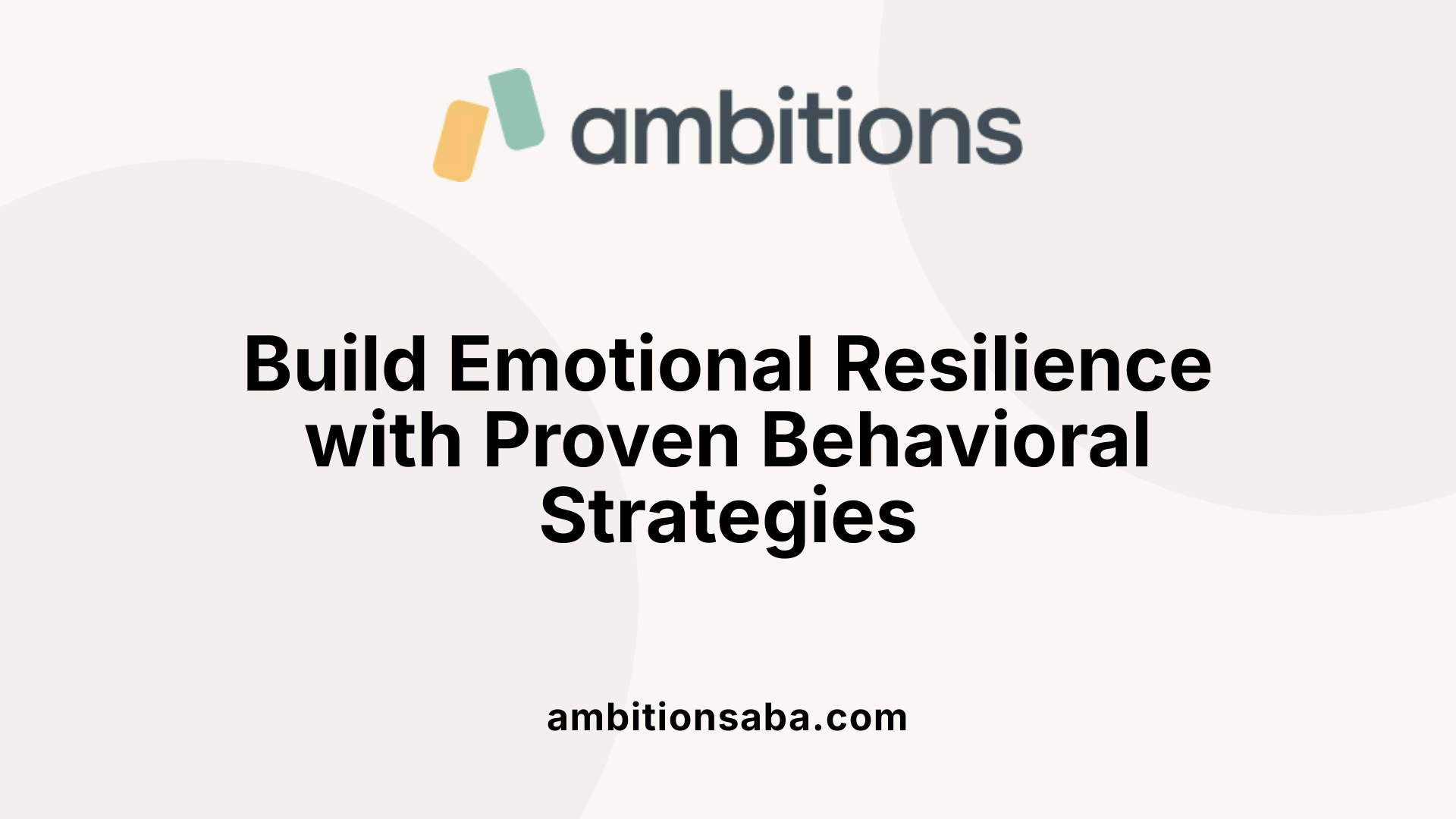 ambitions

Build Emotional Resilience with Proven Behavioral Strategies

ambitionsaba.com